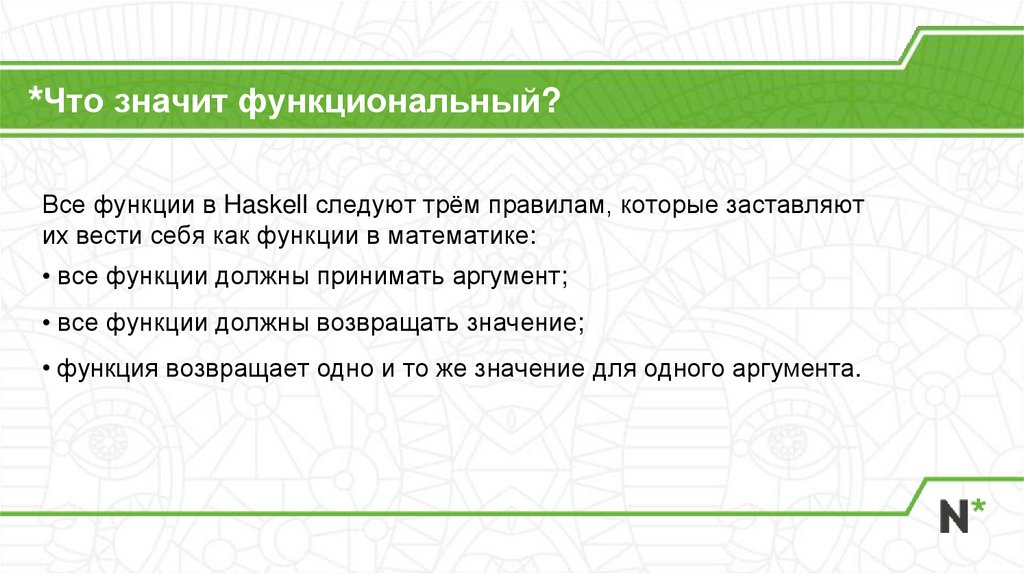 *Что значит функциональный?

Все функции в Haskell следуют трём правилам, которые заставляют их вести себя как функции в математике:

• все функции должны принимать аргумент;

• все функции должны возвращать значение;

• функция возвращает одно и то же значение для одного аргумента.

N*